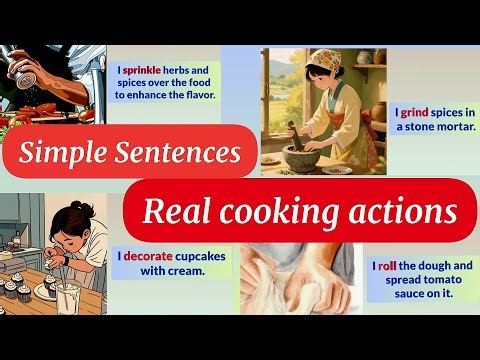 I sprinkle herbs and spices over the food to enhance the flavor.

I grind spices in a stone mortar.

Simple Sentences

Real cooking actions

I decorate cupcakes with cream.

I roll the dough and spread tomato sauce on it.